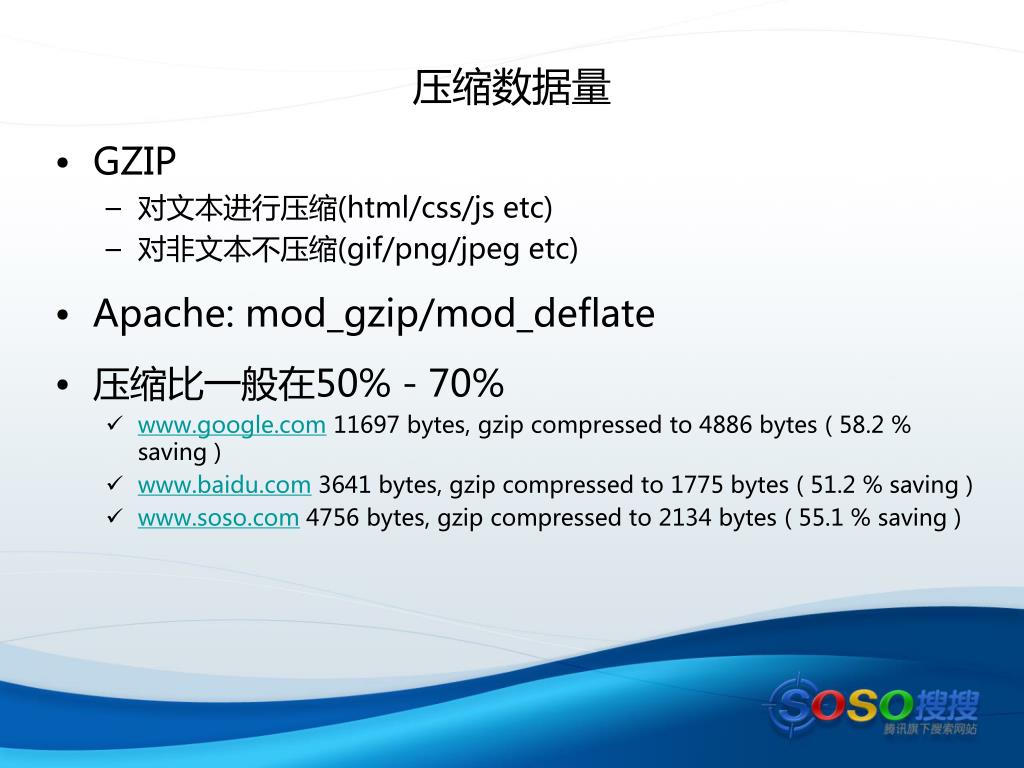 压缩数据量

• GZIP
  – 对文本进行压缩(html/css/js etc)
  – 对非文本不压缩(gif/png/jpeg etc)

• Apache: mod_gzip/mod_deflate

• 压缩比一般在50% - 70%
  ✓ www.google.com 11697 bytes, gzip compressed to 4886 bytes ( 58.2 % saving )
  ✓ www.baidu.com 3641 bytes, gzip compressed to 1775 bytes ( 51.2 % saving )
  ✓ www.soso.com 4756 bytes, gzip compressed to 2134 bytes ( 55.1 % saving )

SOSO搜搜
腾讯旗下搜索网站